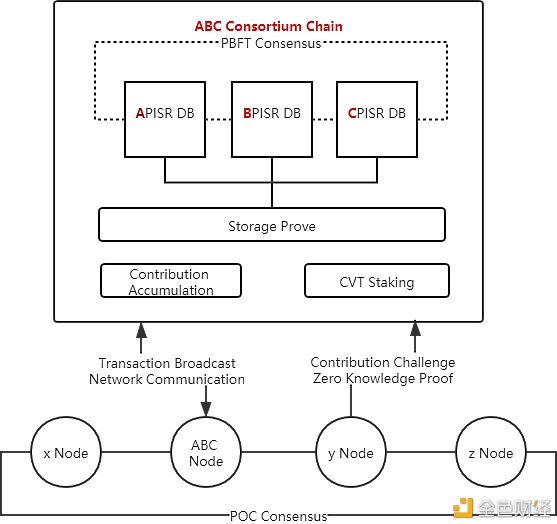 ABC Consortium Chain

PBFT Consensus

APISR DB

BPISR DB

CPISR DB

Storage Prove

Contribution Accumulation

CVT Staking

Transaction Broadcast
Network Communication

Contribution Challenge
Zero Knowledge Proof

x Node

ABC Node

y Node

z Node

POC Consensus

金色财经